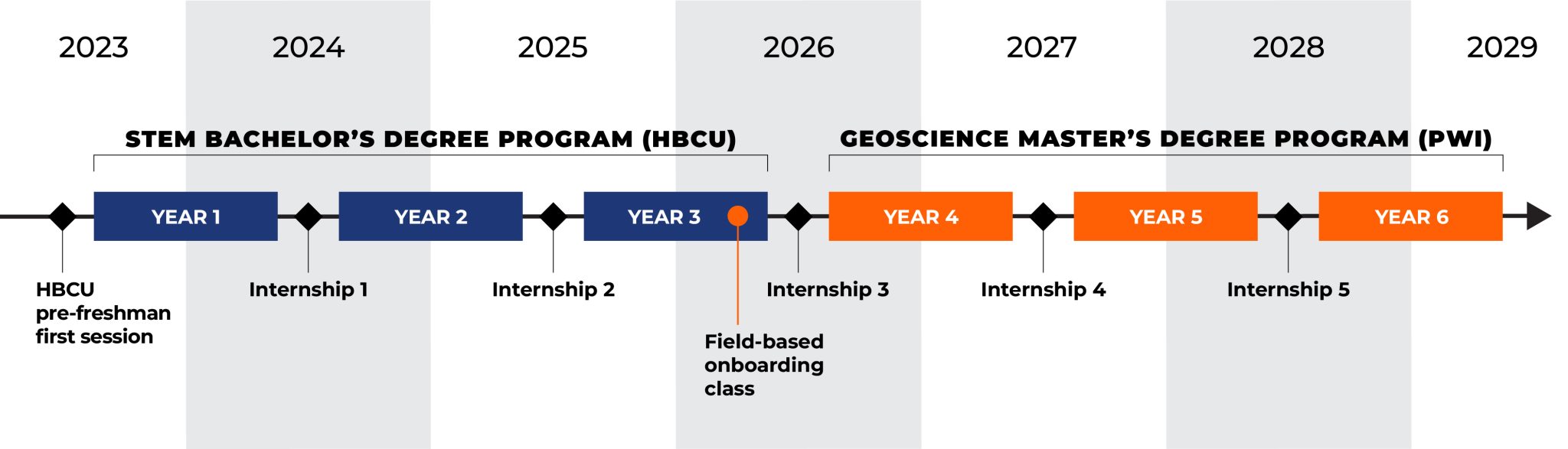 2023 2024 2025 2026 2027 2028 2029

STEM BACHELOR'S DEGREE PROGRAM (HBCU)

GEOSCIENCE MASTER'S DEGREE PROGRAM (PWI)

YEAR 1 YEAR 2 YEAR 3 YEAR 4 YEAR 5 YEAR 6

HBCU pre-freshman first session

Internship 1

Internship 2

Field-based onboarding class

Internship 3

Internship 4

Internship 5